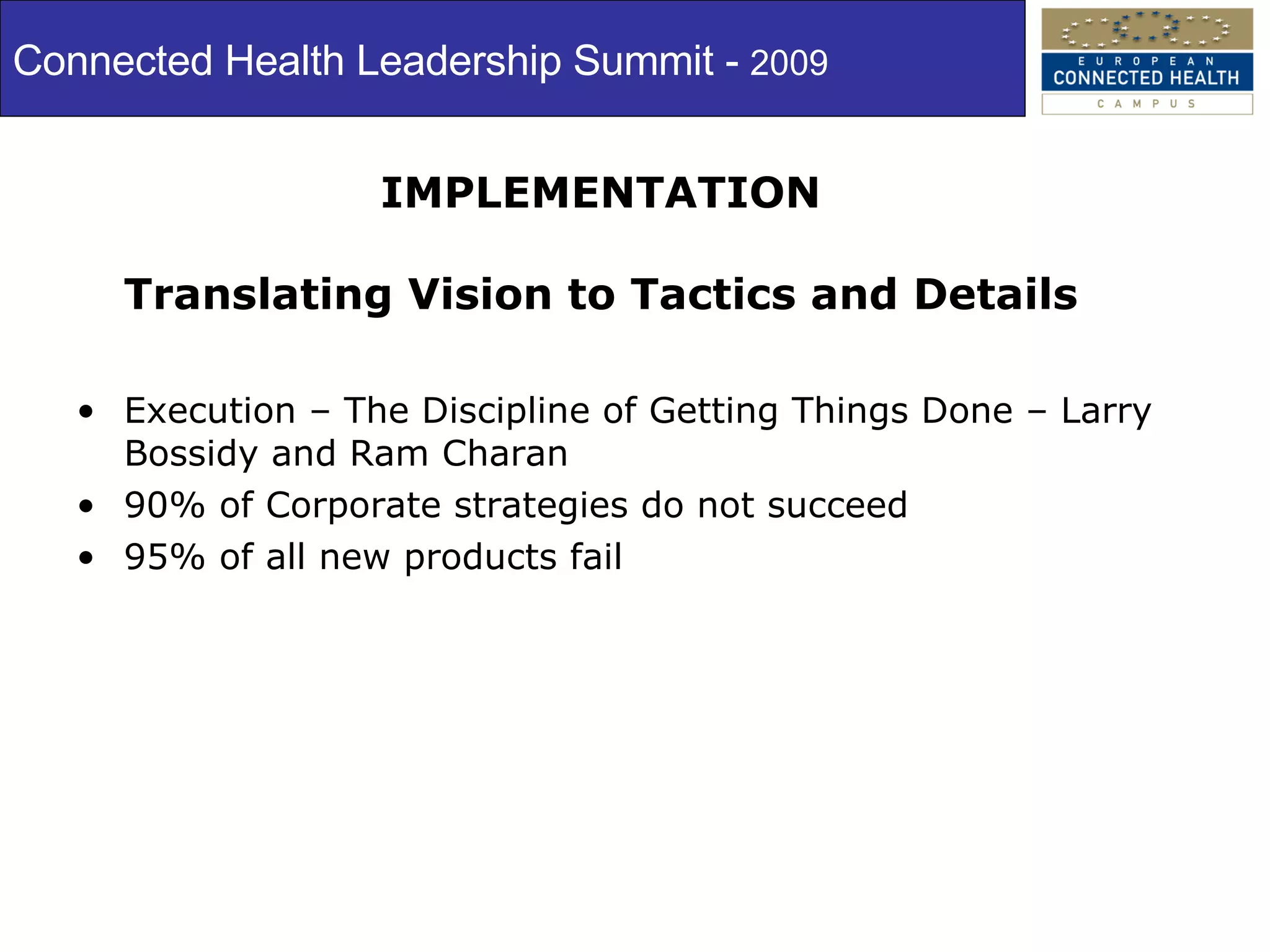 Connected Health Leadership Summit - 2009

EUROPEAN
CONNECTED HEALTH
CAMPUS

IMPLEMENTATION

Translating Vision to Tactics and Details

• Execution – The Discipline of Getting Things Done – Larry Bossidy and Ram Charan
• 90% of Corporate strategies do not succeed
• 95% of all new products fail